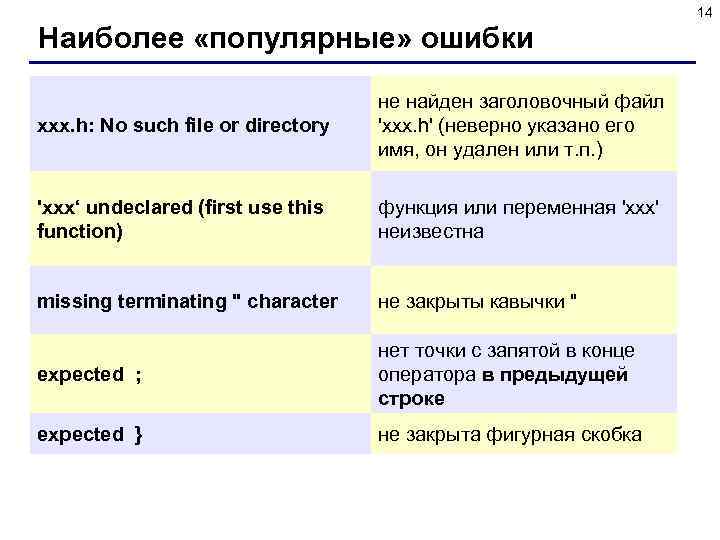 14

Наиболее «популярные» ошибки

| | |
|---|---|
| xxx.h: No such file or directory | не найден заголовочный файл 'xxx.h' (неверно указано его имя, он удален или т.п.) |
| 'xxx‘ undeclared (first use this function) | функция или переменная 'xxx' неизвестна |
| missing terminating " character | не закрыты кавычки " |
| expected ; | нет точки с запятой в конце оператора в предыдущей строке |
| expected } | не закрыта фигурная скобка |